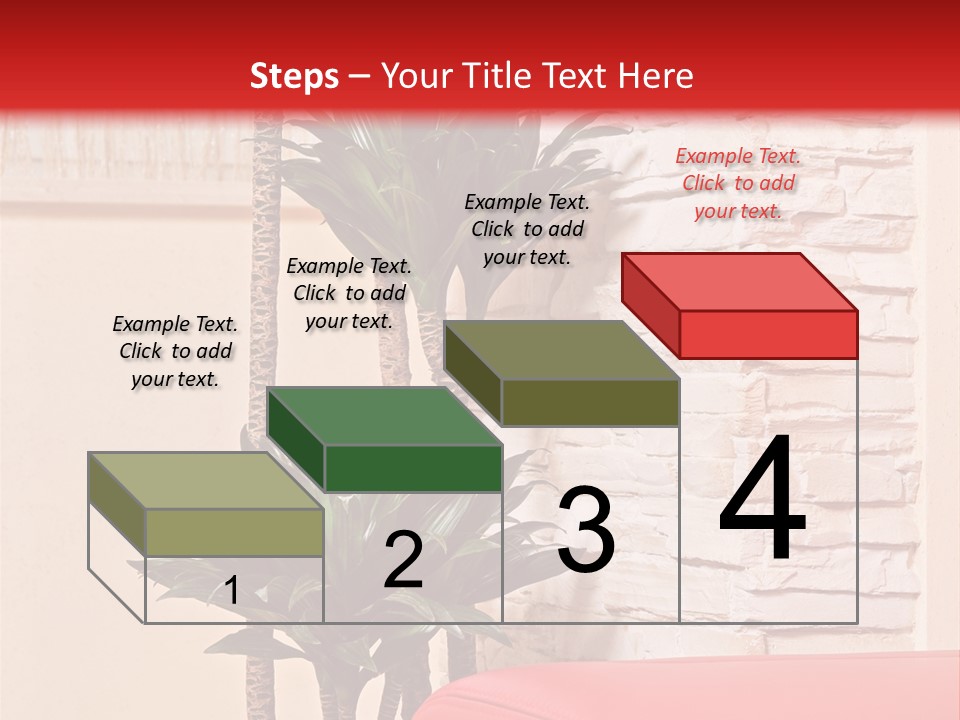 Steps – Your Title Text Here

Example Text. Click to add your text.

Example Text. Click to add your text.

Example Text. Click to add your text.

Example Text. Click to add your text.

1

2

3

4